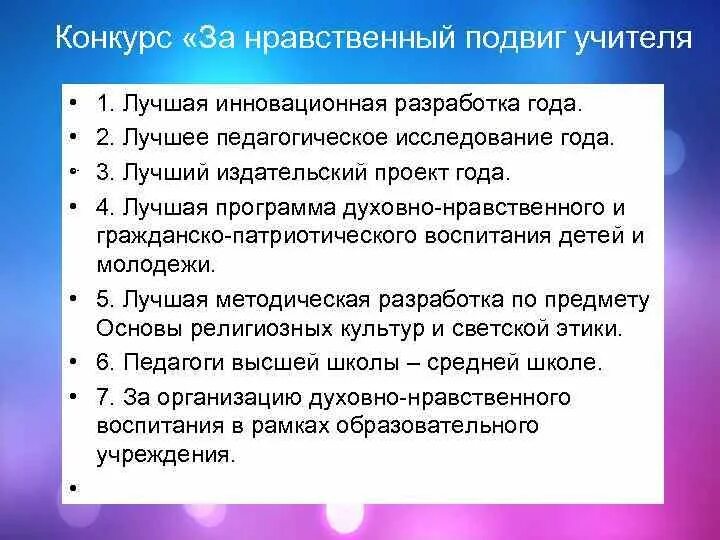 Конкурс «За нравственный подвиг учителя

• 1. Лучшая инновационная разработка года.
• 2. Лучшее педагогическое исследование года.
• 3. Лучший издательский проект года.
• 4. Лучшая программа духовно-нравственного и гражданско-патриотического воспитания детей и молодежи.
• 5. Лучшая методическая разработка по предмету Основы религиозных культур и светской этики.
• 6. Педагоги высшей школы – средней школе.
• 7. За организацию духовно-нравственного воспитания в рамках образовательного учреждения.
•